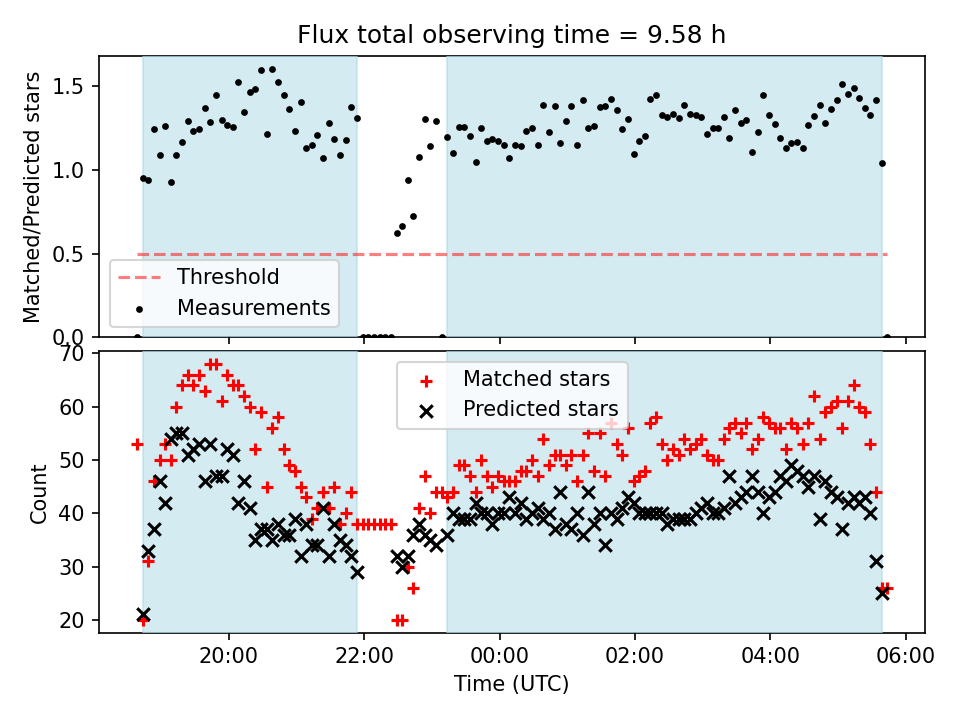 Flux total observing time = 9.58 h

Matched/Predicted stars

1.5
1.0
0.5
0.0

Threshold
Measurements

Count

70
60
50
40
30
20

Matched stars
Predicted stars

20:00
22:00
00:00
02:00
04:00
06:00

Time (UTC)